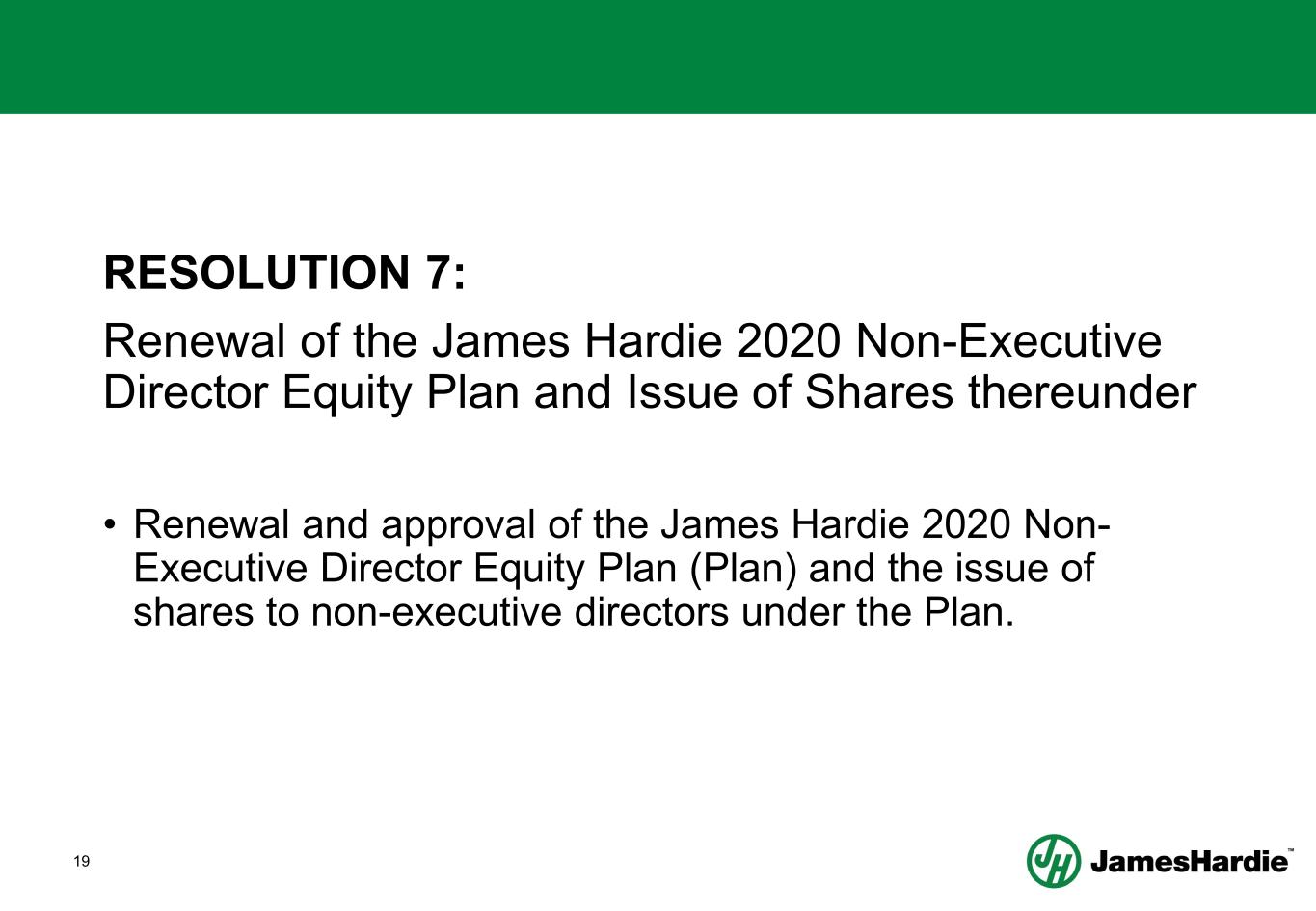 RESOLUTION 7:

Renewal of the James Hardie 2020 Non-Executive Director Equity Plan and Issue of Shares thereunder

• Renewal and approval of the James Hardie 2020 Non-Executive Director Equity Plan (Plan) and the issue of shares to non-executive directors under the Plan.

19

JH JamesHardie™